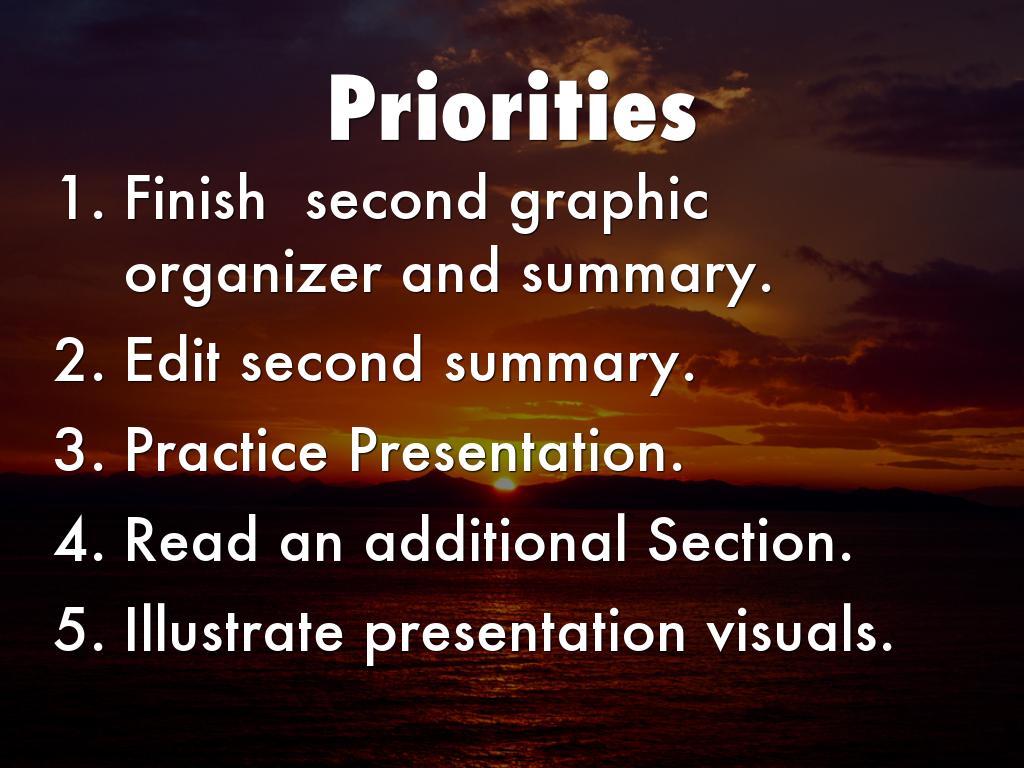 Priorities

1. Finish second graphic organizer and summary.
2. Edit second summary.
3. Practice Presentation.
4. Read an additional Section.
5. Illustrate presentation visuals.